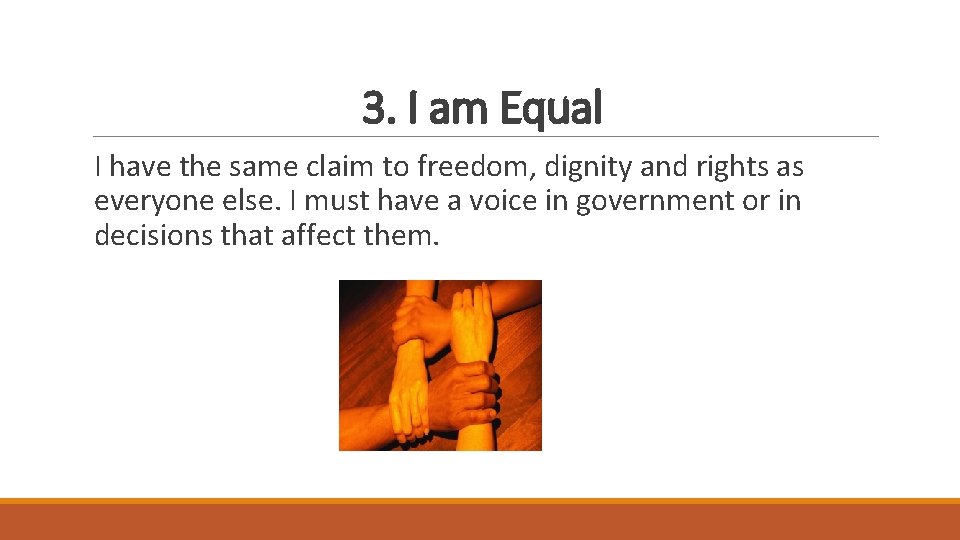 3. I am Equal

I have the same claim to freedom, dignity and rights as everyone else. I must have a voice in government or in decisions that affect them.